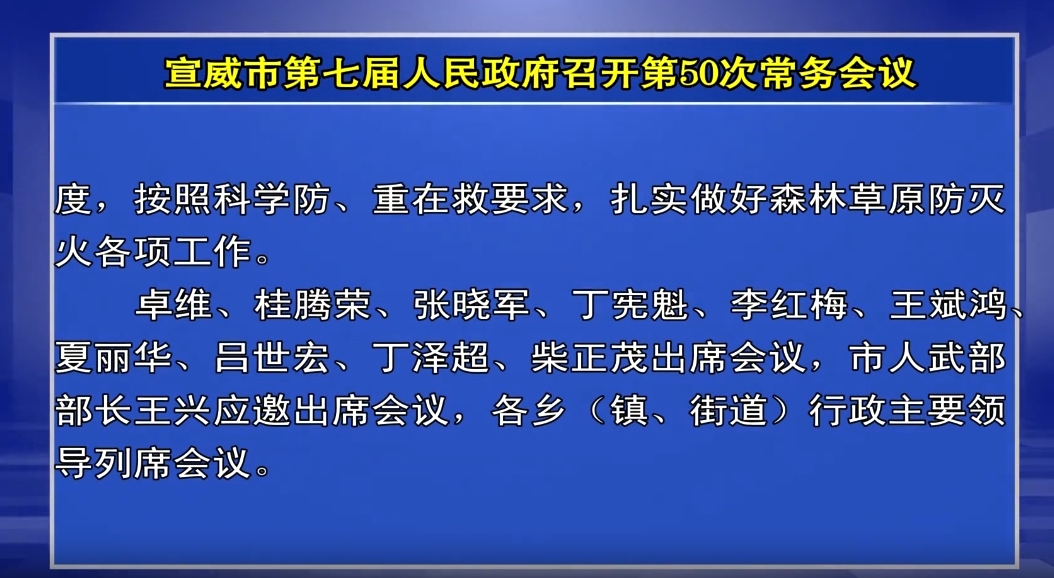 宣威市第七届人民政府召开第50次常务会议

度，按照科学防、重在救要求，扎实做好森林草原防灭火各项工作。

卓维、桂腾荣、张晓军、丁宪魁、李红梅、王斌鸿、夏丽华、吕世宏、丁泽超、柴正茂出席会议，市人武部部长王兴应邀出席会议，各乡（镇、街道）行政主要领导列席会议。